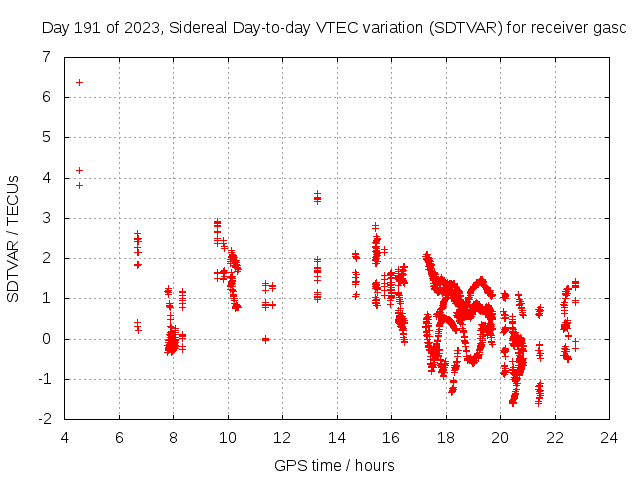 Day 191 of 2023, Sidereal Day-to-day VTEC variation (SDTVAR) for receiver gasc

SDTVAR / TECUs

7
6
5
4
3
2
1
0
-1
-2

4 6 8 10 12 14 16 18 20 22 24

GPS time / hours